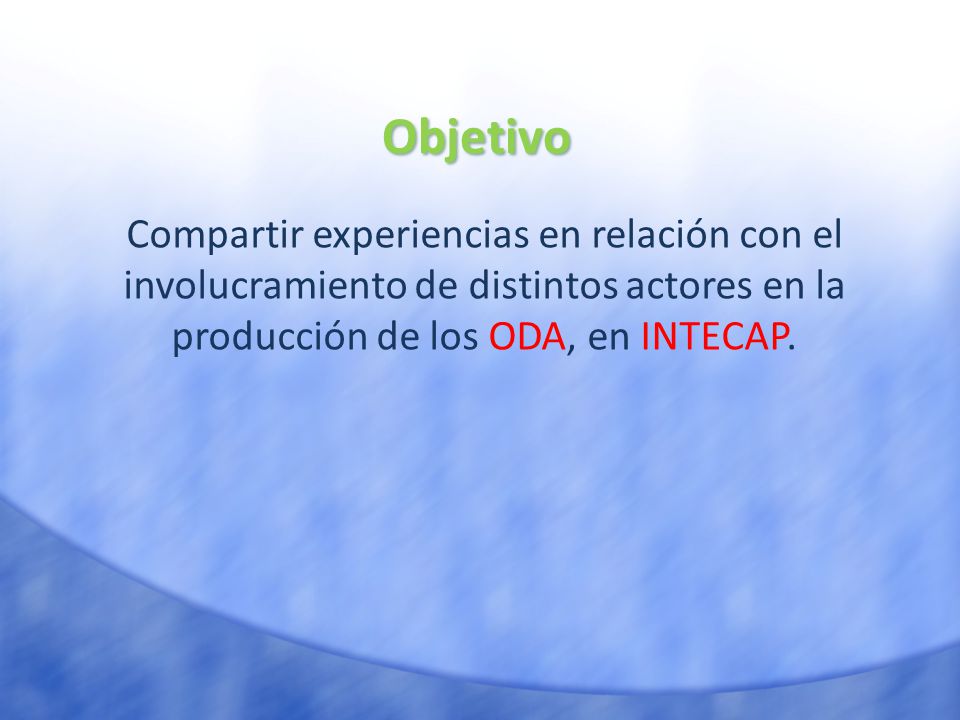 Objetivo

Compartir experiencias en relación con el involucramiento de distintos actores en la producción de los ODA, en INTECAP.